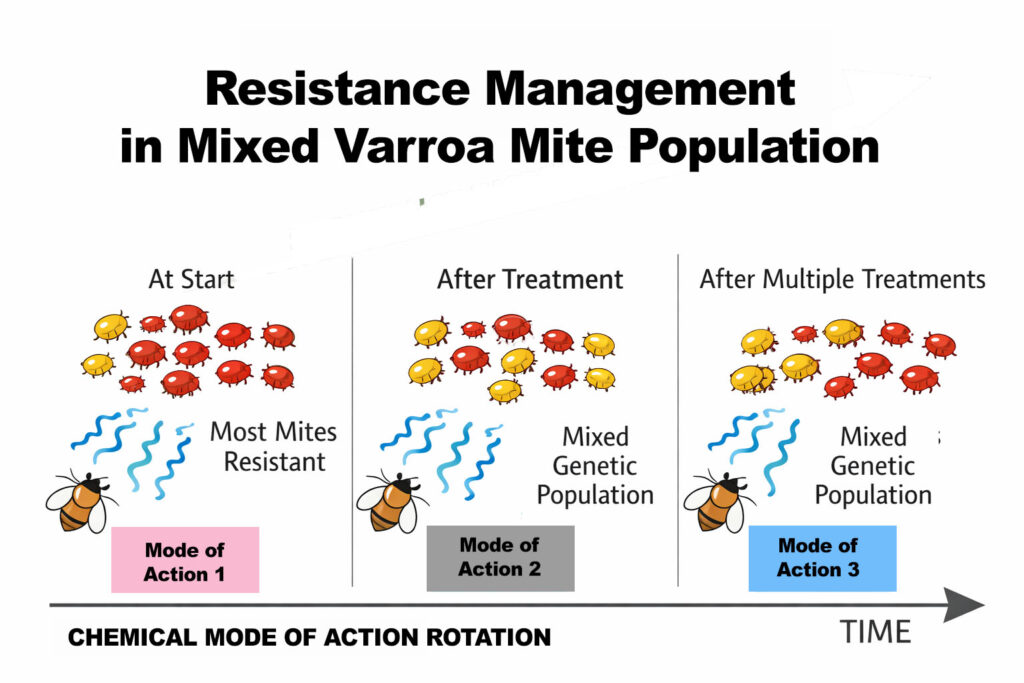 Resistance Management in Mixed Varroa Mite Population

At Start

Most Mites Resistant

Mode of Action 1

After Treatment

Mixed Genetic Population

Mode of Action 2

After Multiple Treatments

Mixed Genetic Population

Mode of Action 3

CHEMICAL MODE OF ACTION ROTATION

TIME